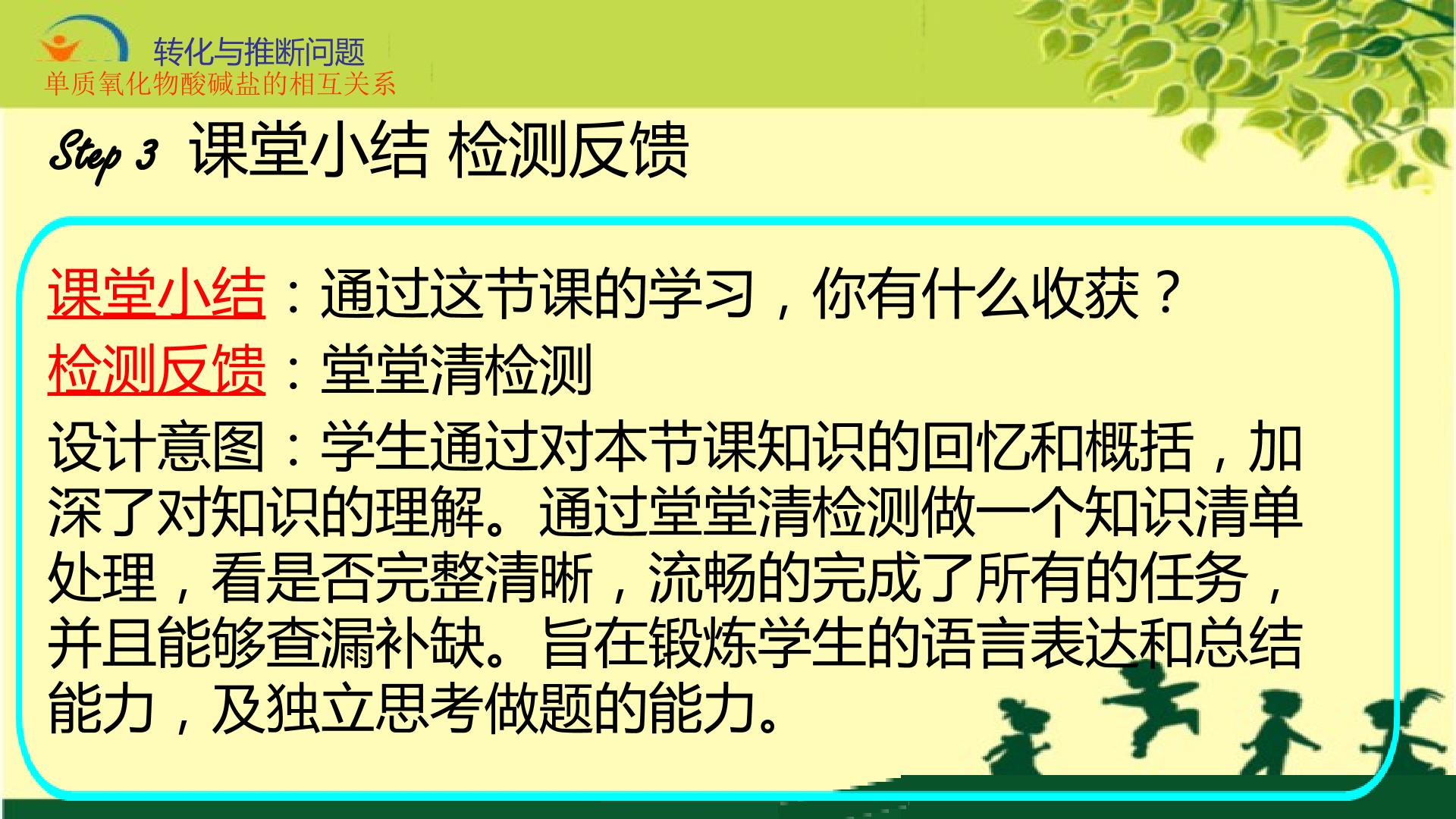 转化与推断问题
单质氧化物酸碱盐的相互关系

Step 3 课堂小结 检测反馈

课堂小结：通过这节课的学习，你有什么收获？

检测反馈：堂堂清检测

设计意图：学生通过对本节课知识的回忆和概括，加深了对知识的理解。通过堂堂清检测做一个知识清单处理，看是否完整清晰，流畅的完成了所有的任务，并且能够查漏补缺。旨在锻炼学生的语言表达和总结能力，及独立思考做题的能力。